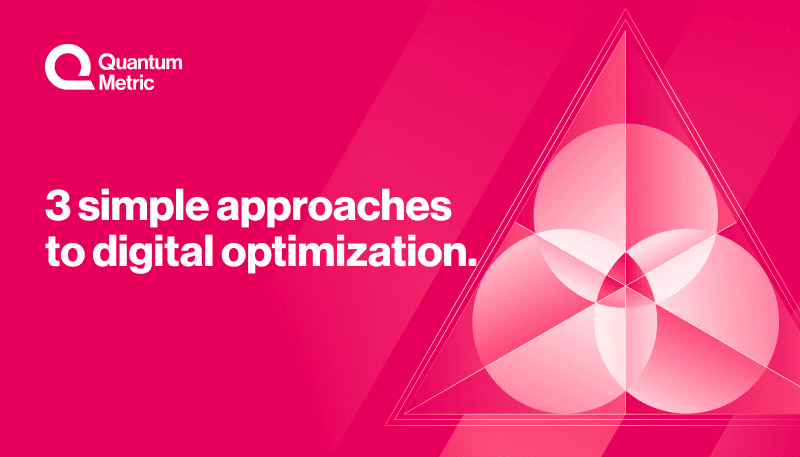 Quantum Metric

3 simple approaches to digital optimization.